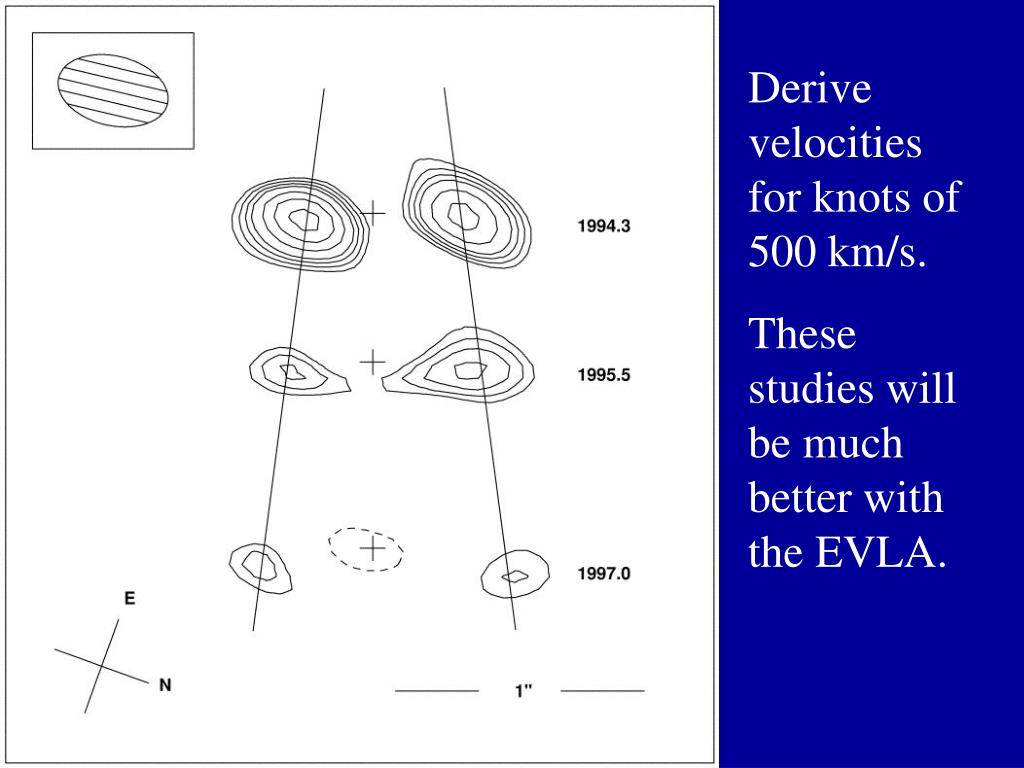 1994.3

1995.5

1997.0

E

N

1"

Derive velocities for knots of 500 km/s.

These studies will be much better with the EVLA.